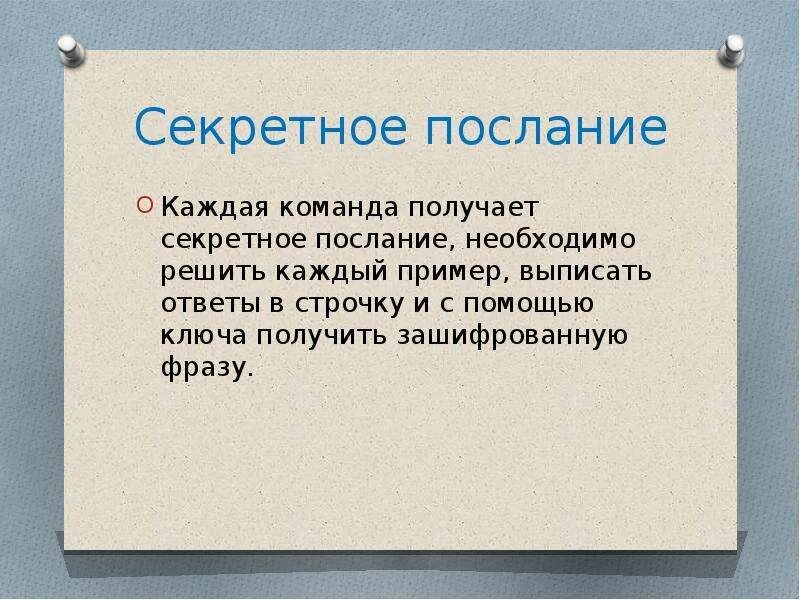 Секретное послание

Каждая команда получает секретное послание, необходимо решить каждый пример, выписать ответы в строчку и с помощью ключа получить зашифрованную фразу.